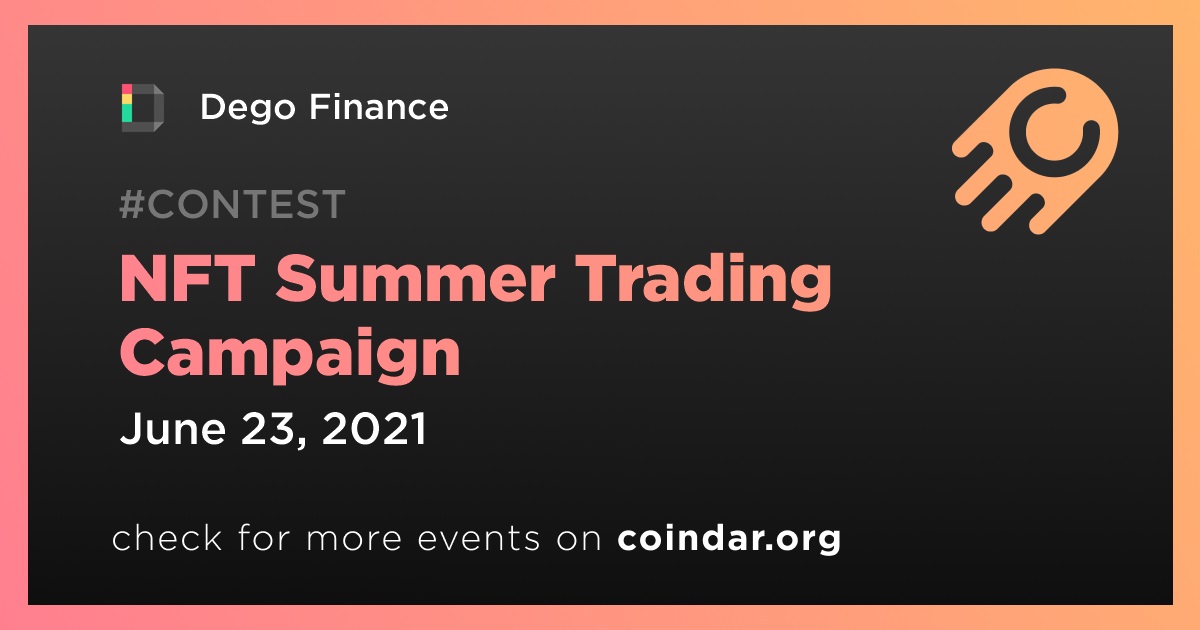 Dego Finance

#CONTEST

NFT Summer Trading Campaign

June 23, 2021

check for more events on coindar.org